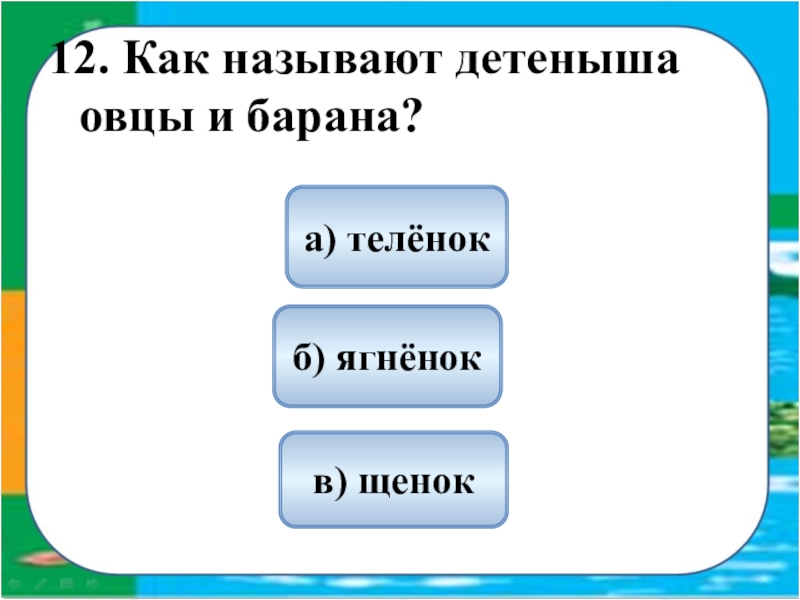 12. Как называют детеныша овцы и барана?

а) телёнок

б) ягнёнок

в) щенок